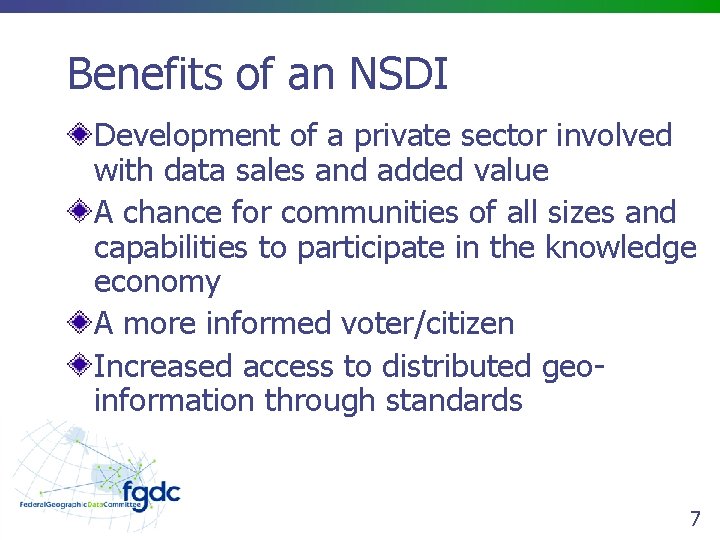 Benefits of an NSDI

Development of a private sector involved with data sales and added value

A chance for communities of all sizes and capabilities to participate in the knowledge economy

A more informed voter/citizen

Increased access to distributed geo-information through standards

fgdc
FederalGeographicDataCommittee

7